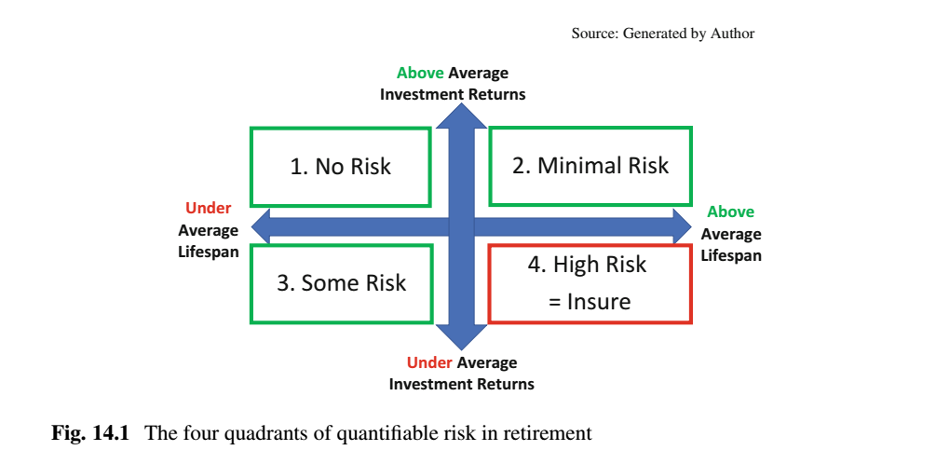 Source: Generated by Author

Above Average Investment Returns

1. No Risk

2. Minimal Risk

Under Average Lifespan

Above Average Lifespan

3. Some Risk

4. High Risk = Insure

Under Average Investment Returns

Fig. 14.1 The four quadrants of quantifiable risk in retirement